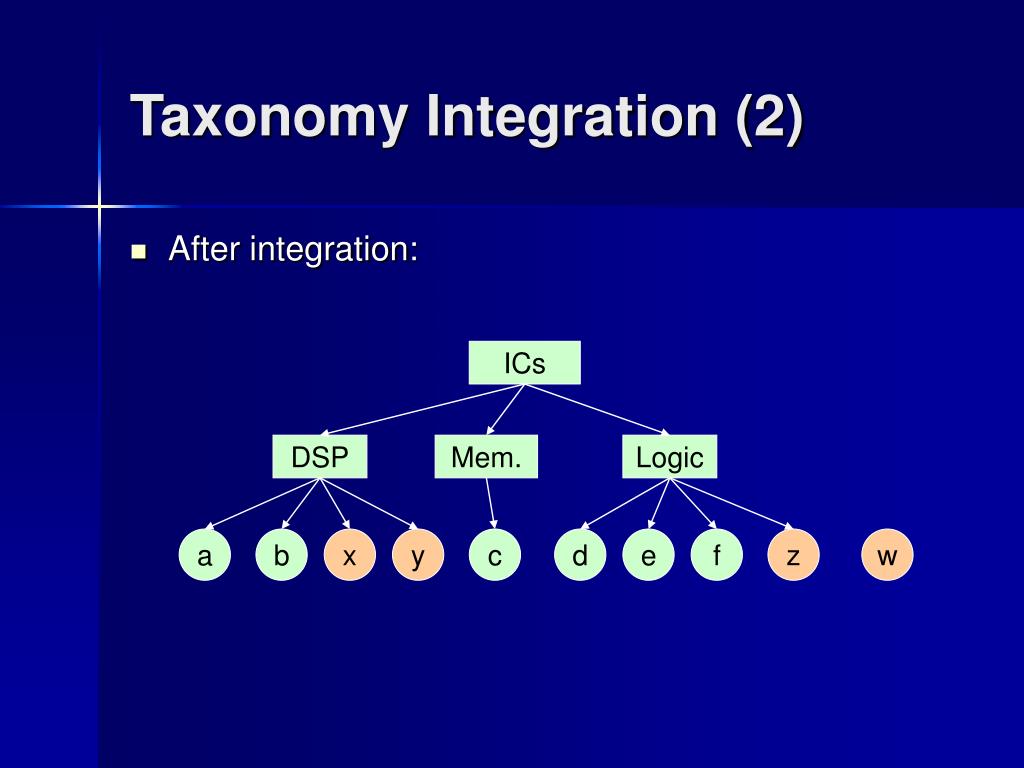 Taxonomy Integration (2)

After integration:

ICs

DSP

Mem.

Logic

a

b

x

y

c

d

e

f

z

w